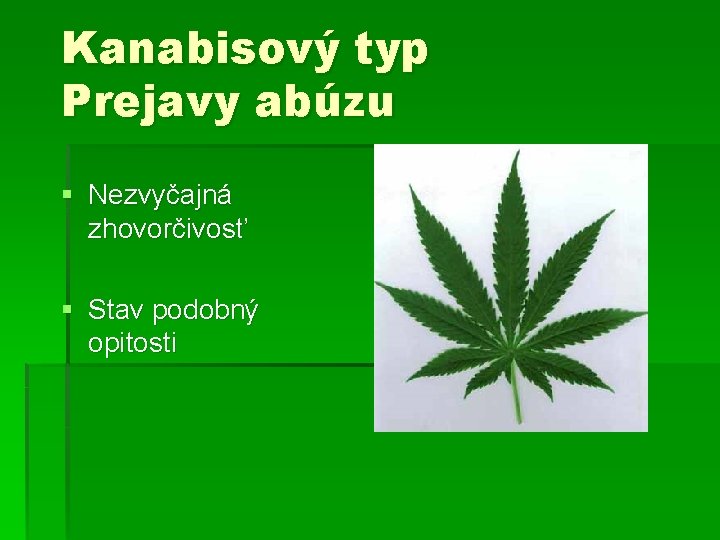 Kanabisový typ
Prejavy abúzu

Nezvyčajná zhovorčivosť

Stav podobný opitosti